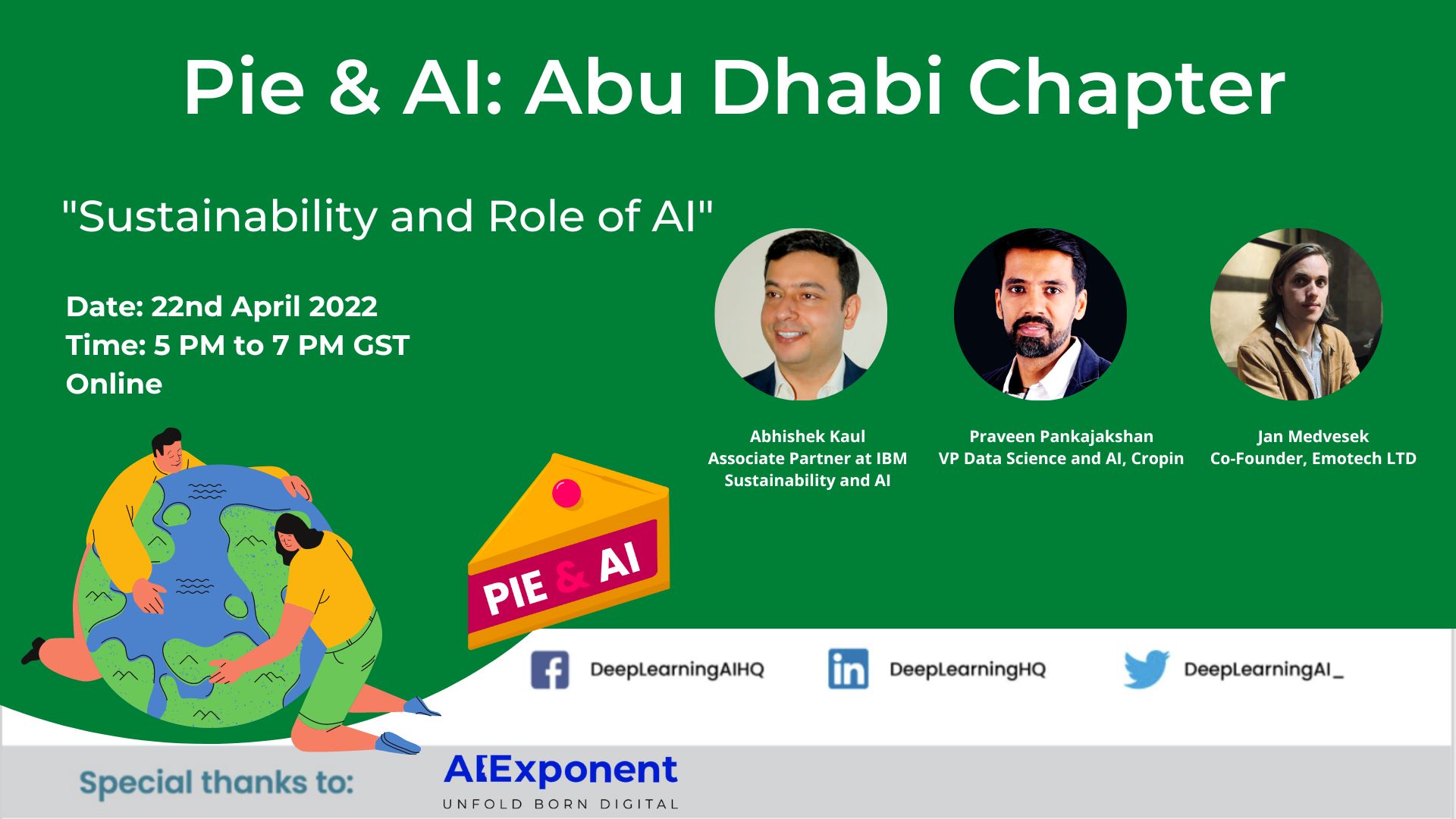 Pie & AI: Abu Dhabi Chapter

"Sustainability and Role of AI"

Date: 22nd April 2022
Time: 5 PM to 7 PM GST
Online

Abhishek Kaul
Associate Partner at IBM
Sustainability and AI

Praveen Pankajakshan
VP Data Science and AI, Cropin

Jan Medvesek
Co-Founder, Emotech LTD

PIE & AI

DeepLearningAIHQ

DeepLearningHQ

DeepLearningAI_

Special thanks to:

AIExponent
UNFOLD BORN DIGITAL